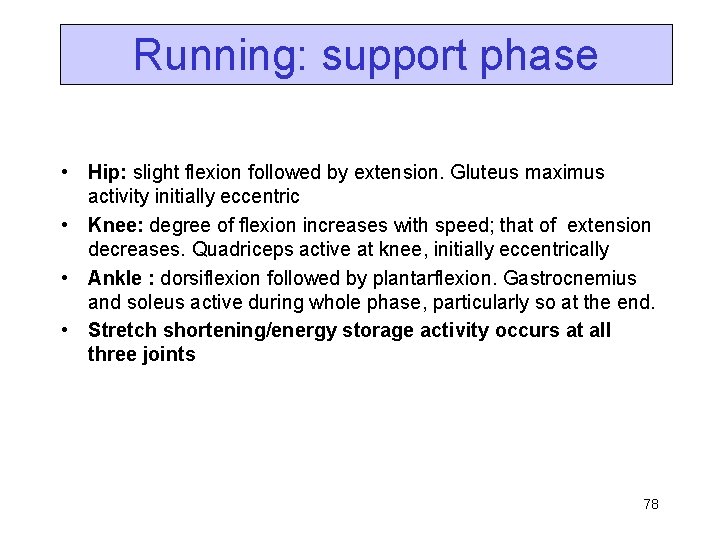 Running: support phase

• Hip: slight flexion followed by extension. Gluteus maximus activity initially eccentric

• Knee: degree of flexion increases with speed; that of extension decreases. Quadriceps active at knee, initially eccentrically

• Ankle : dorsiflexion followed by plantarflexion. Gastrocnemius and soleus active during whole phase, particularly so at the end.

• Stretch shortening/energy storage activity occurs at all three joints

78